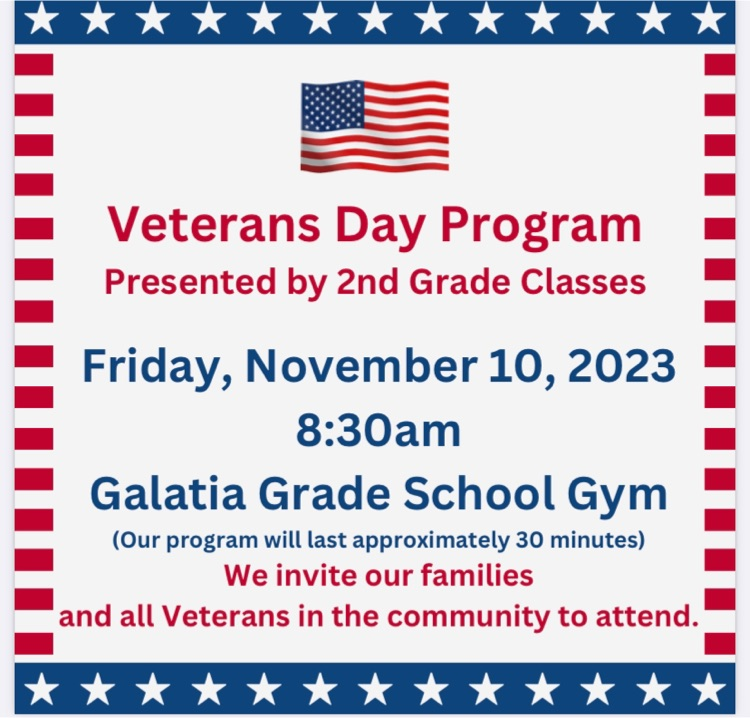 Veterans Day Program
Presented by 2nd Grade Classes

Friday, November 10, 2023
8:30am
Galatia Grade School Gym
(Our program will last approximately 30 minutes)
We invite our families
and all Veterans in the community to attend.